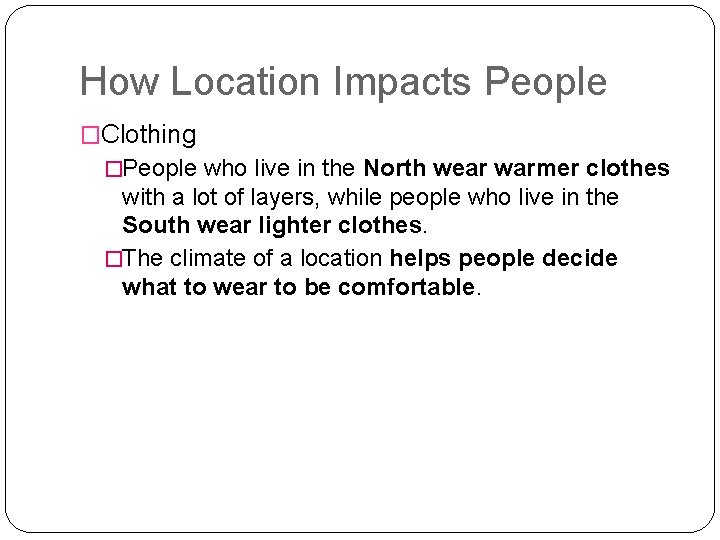 How Location Impacts People

□Clothing

□People who live in the North wear warmer clothes with a lot of layers, while people who live in the South wear lighter clothes.

□The climate of a location helps people decide what to wear to be comfortable.